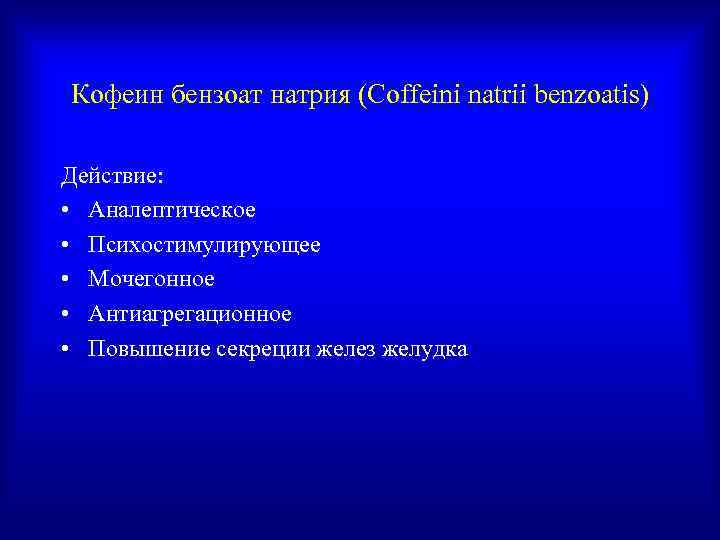 Кофеин бензоат натрия (Coffeini natrii benzoatis)

Действие:
• Аналептическое
• Психостимулирующее
• Мочегонное
• Антиагрегационное
• Повышение секреции желез желудка